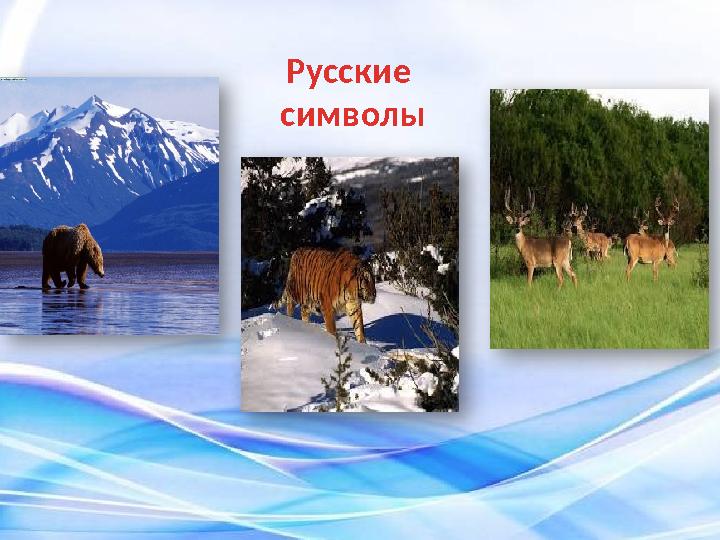 Русские символы